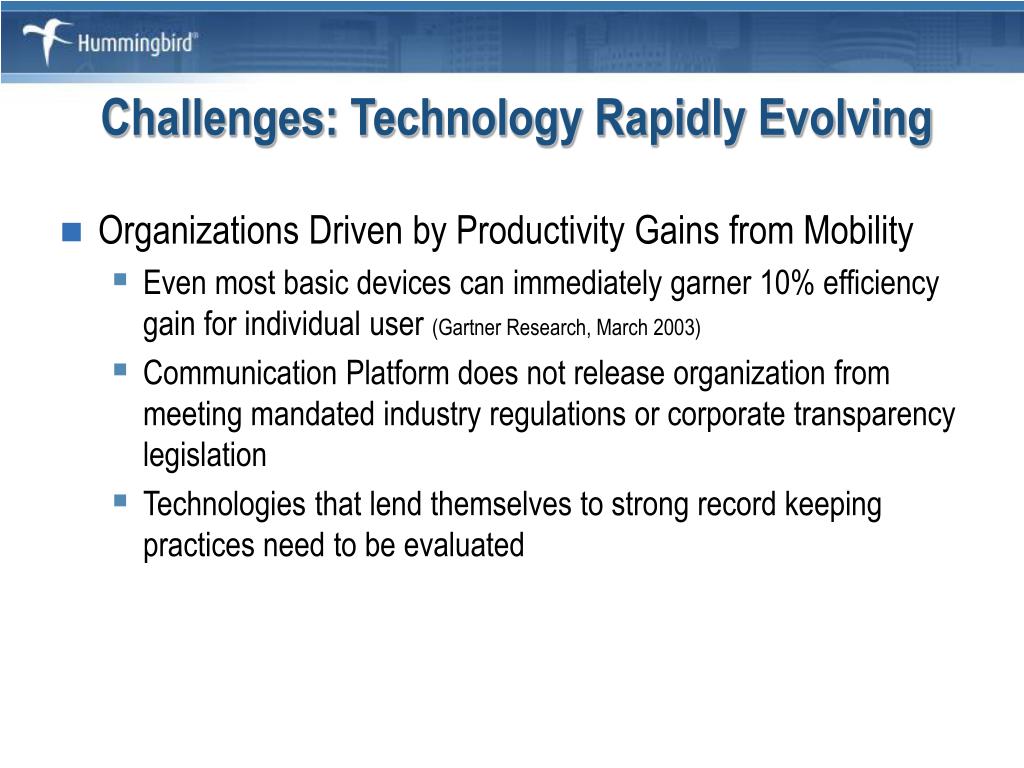 Hummingbird®

Challenges: Technology Rapidly Evolving

Organizations Driven by Productivity Gains from Mobility

Even most basic devices can immediately garner 10% efficiency gain for individual user (Gartner Research, March 2003)

Communication Platform does not release organization from meeting mandated industry regulations or corporate transparency legislation

Technologies that lend themselves to strong record keeping practices need to be evaluated